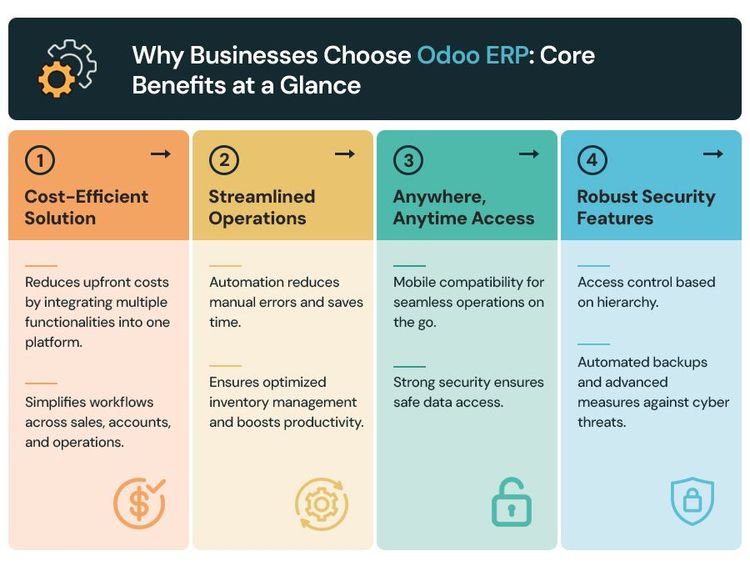 Why Businesses Choose Odoo ERP: Core Benefits at a Glance

1 →

Cost-Efficient Solution

Reduces upfront costs by integrating multiple functionalities into one platform.

Simplifies workflows across sales, accounts, and operations.

2 →

Streamlined Operations

Automation reduces manual errors and saves time.

Ensures optimized inventory management and boosts productivity.

3 →

Anywhere, Anytime Access

Mobile compatibility for seamless operations on the go.

Strong security ensures safe data access.

4 →

Robust Security Features

Access control based on hierarchy.

Automated backups and advanced measures against cyber threats.